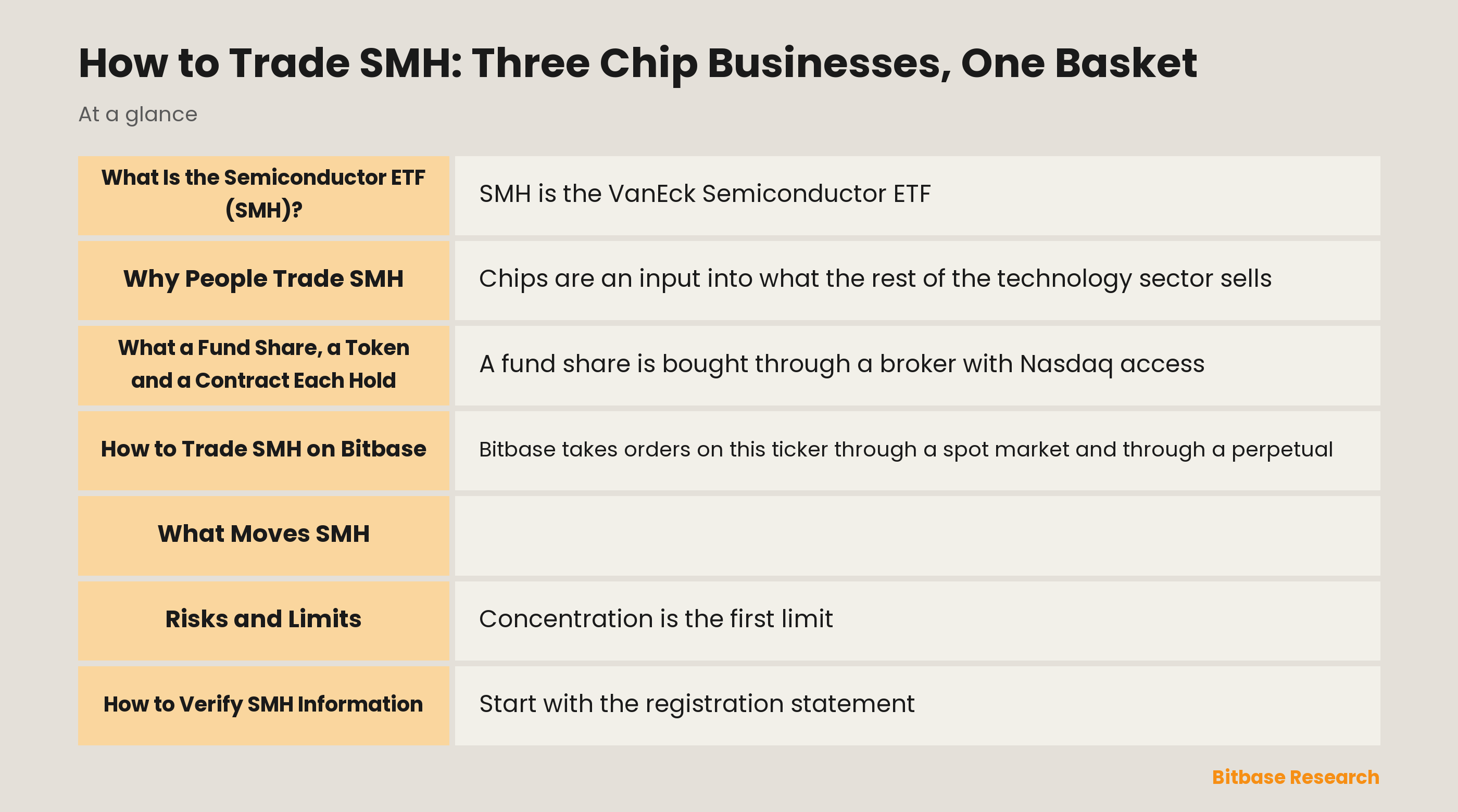 How to Trade SMH: Three Chip Businesses, One Basket

At a glance

| | |
|---|---|
| What Is the Semiconductor ETF (SMH)? | SMH is the VanEck Semiconductor ETF |
| Why People Trade SMH | Chips are an input into what the rest of the technology sector sells |
| What a Fund Share, a Token and a Contract Each Hold | A fund share is bought through a broker with Nasdaq access |
| How to Trade SMH on Bitbase | Bitbase takes orders on this ticker through a spot market and through a perpetual |
| What Moves SMH | |
| Risks and Limits | Concentration is the first limit |
| How to Verify SMH Information | Start with the registration statement |

Bitbase Research